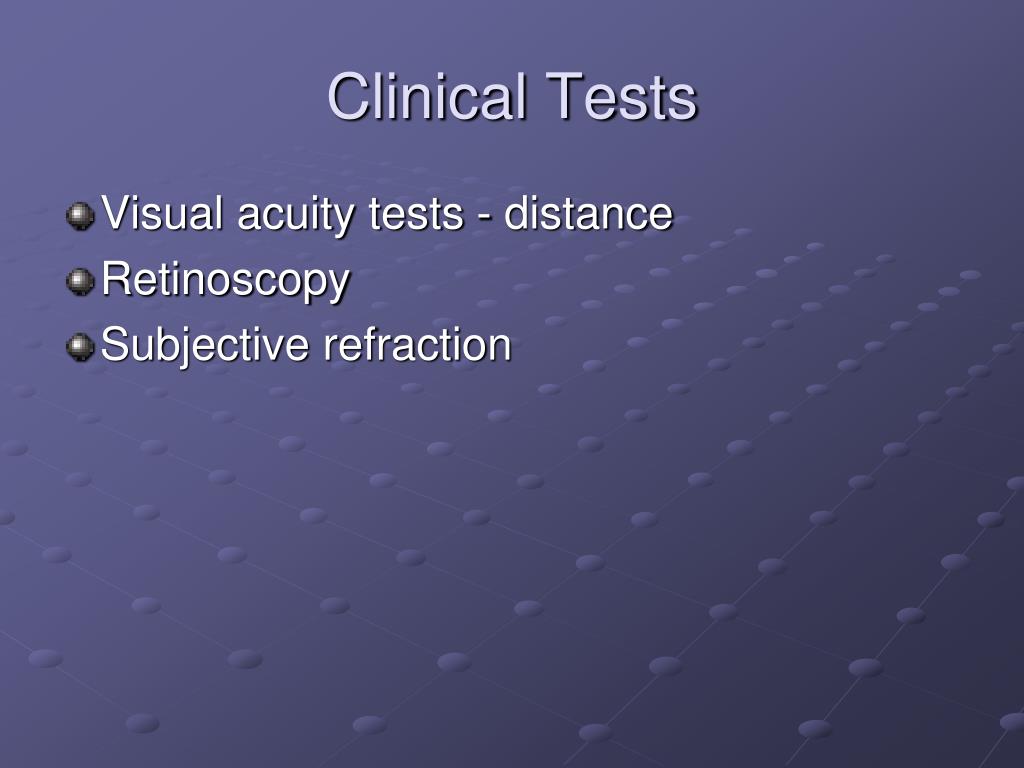 Clinical Tests

- Visual acuity tests - distance
- Retinoscopy
- Subjective refraction